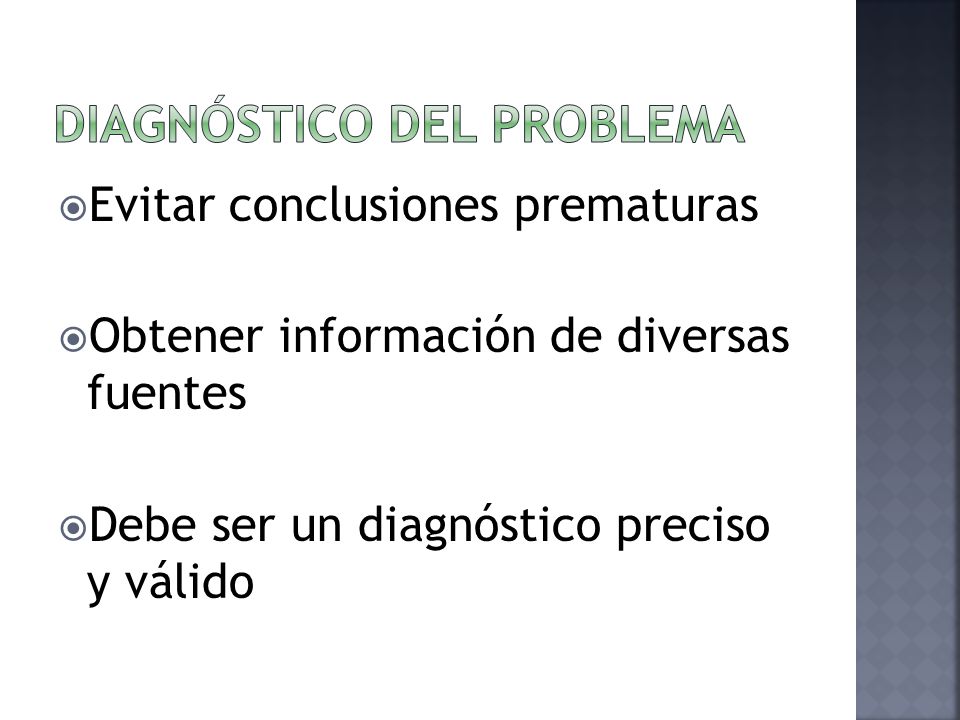 DIAGNÓSTICO DEL PROBLEMA

Evitar conclusiones prematuras

Obtener información de diversas fuentes

Debe ser un diagnóstico preciso y válido